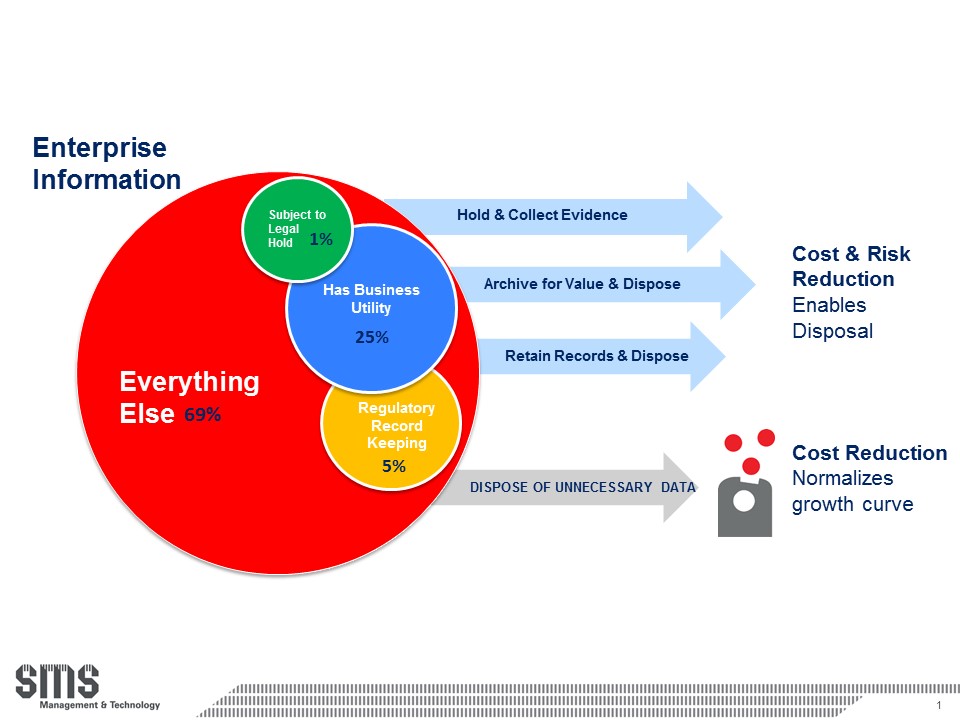 Enterprise Information

Subject to Legal Hold 1%

Has Business Utility 25%

Everything Else 69%

Regulatory Record Keeping 5%

Hold & Collect Evidence

Archive for Value & Dispose

Retain Records & Dispose

DISPOSE OF UNNECESSARY DATA

Cost & Risk Reduction
Enables Disposal

Cost Reduction
Normalizes growth curve

SMS
Management & Technology

1